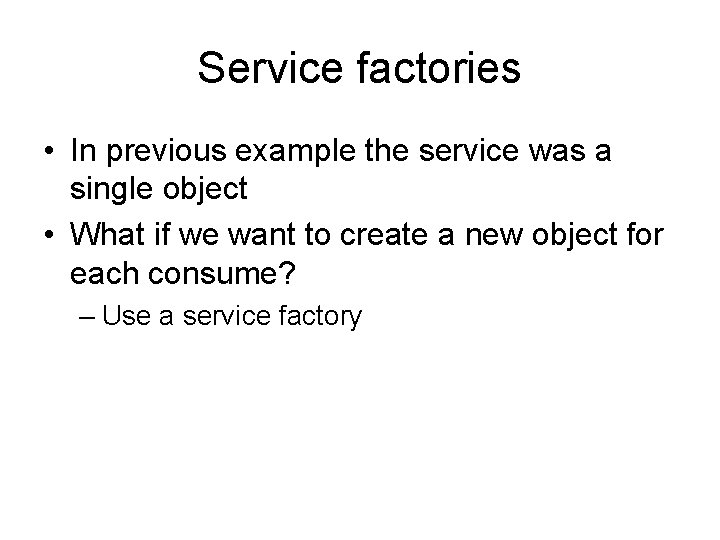 Service factories

• In previous example the service was a single object
• What if we want to create a new object for each consume?
– Use a service factory